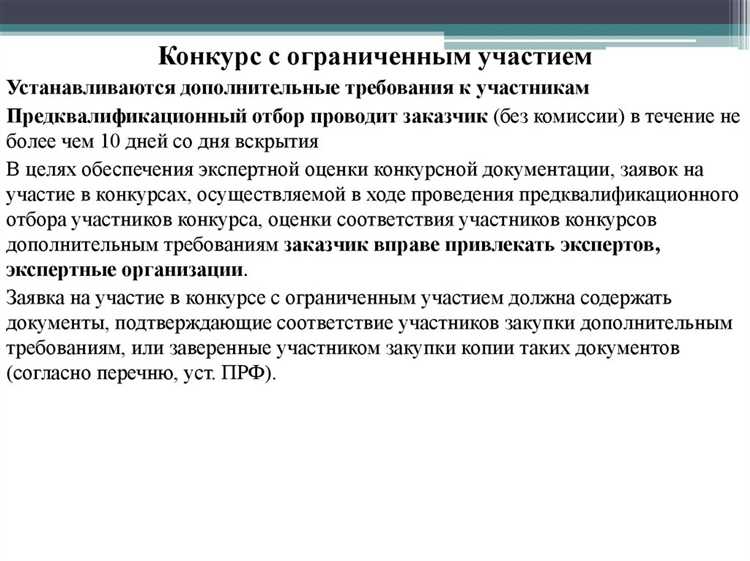 Конкурс с ограниченным участием

Устанавливаются дополнительные требования к участникам

Предквалификационный отбор проводит заказчик (без комиссии) в течение не более чем 10 дней со дня вскрытия

В целях обеспечения экспертной оценки конкурсной документации, заявок на участие в конкурсах, осуществляемой в ходе проведения предквалификационного отбора участников конкурса, оценки соответствия участников конкурсов дополнительным требованиям заказчик вправе привлекать экспертов, экспертные организации.

Заявка на участие в конкурсе с ограниченным участием должна содержать документы, подтверждающие соответствие участников закупки дополнительным требованиям, или заверенные участником закупки копии таких документов (согласно перечню, уст. ПРФ).